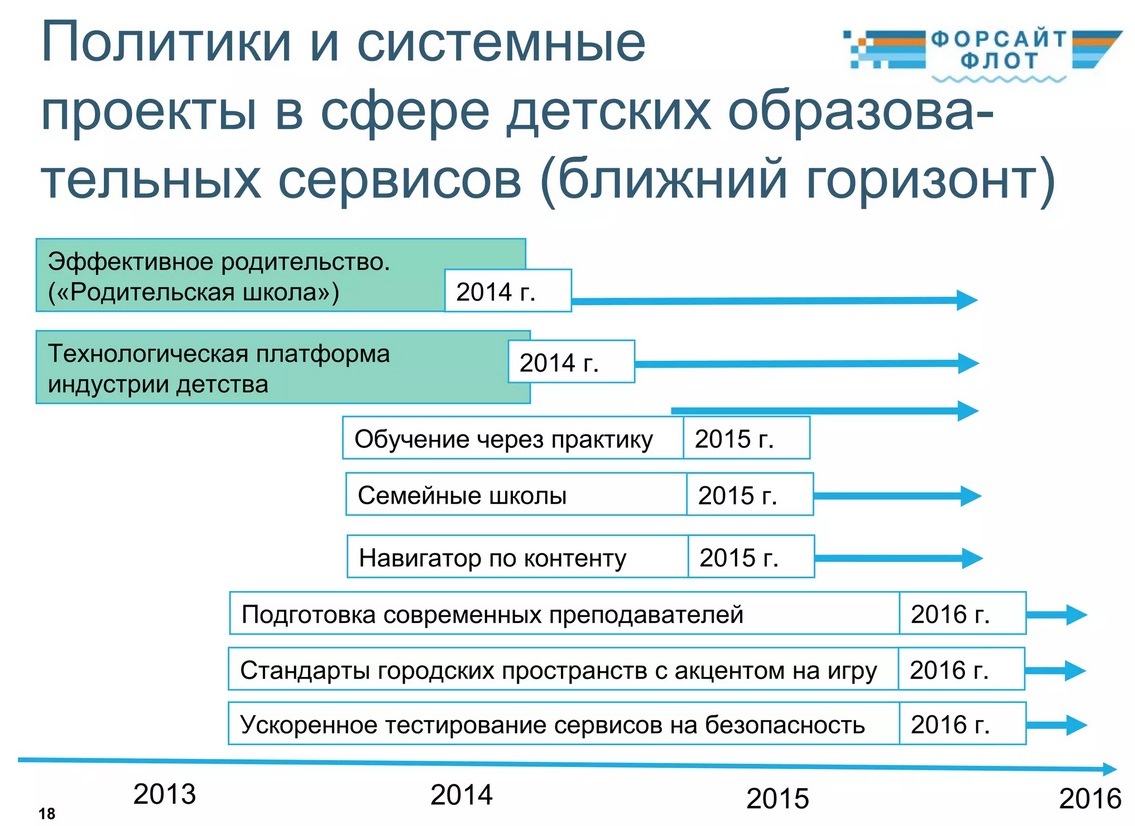 Политики и системные проекты в сфере детских образовательных сервисов (ближний горизонт)

ФОРСАЙТ ФЛОТ

Эффективное родительство. («Родительская школа») 2014 г.

Технологическая платформа индустрии детства 2014 г.

Обучение через практику 2015 г.

Семейные школы 2015 г.

Навигатор по контенту 2015 г.

Подготовка современных преподавателей 2016 г.

Стандарты городских пространств с акцентом на игру 2016 г.

Ускоренное тестирование сервисов на безопасность 2016 г.

2013 2014 2015 2016

18